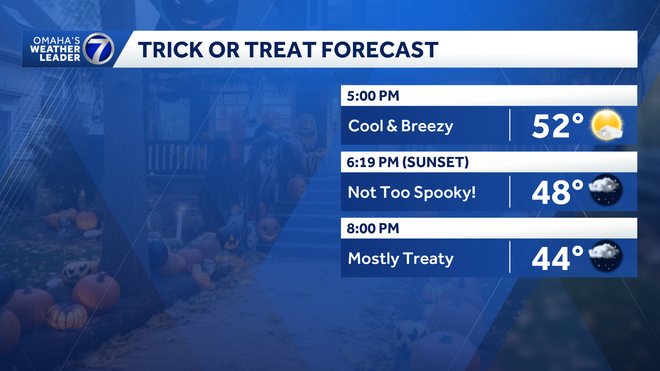 OMAHA'S WEATHER LEADER 7

TRICK OR TREAT FORECAST

5:00 PM

Cool & Breezy 52°

6:19 PM (SUNSET)

Not Too Spooky! 48°

8:00 PM

Mostly Treaty 44°